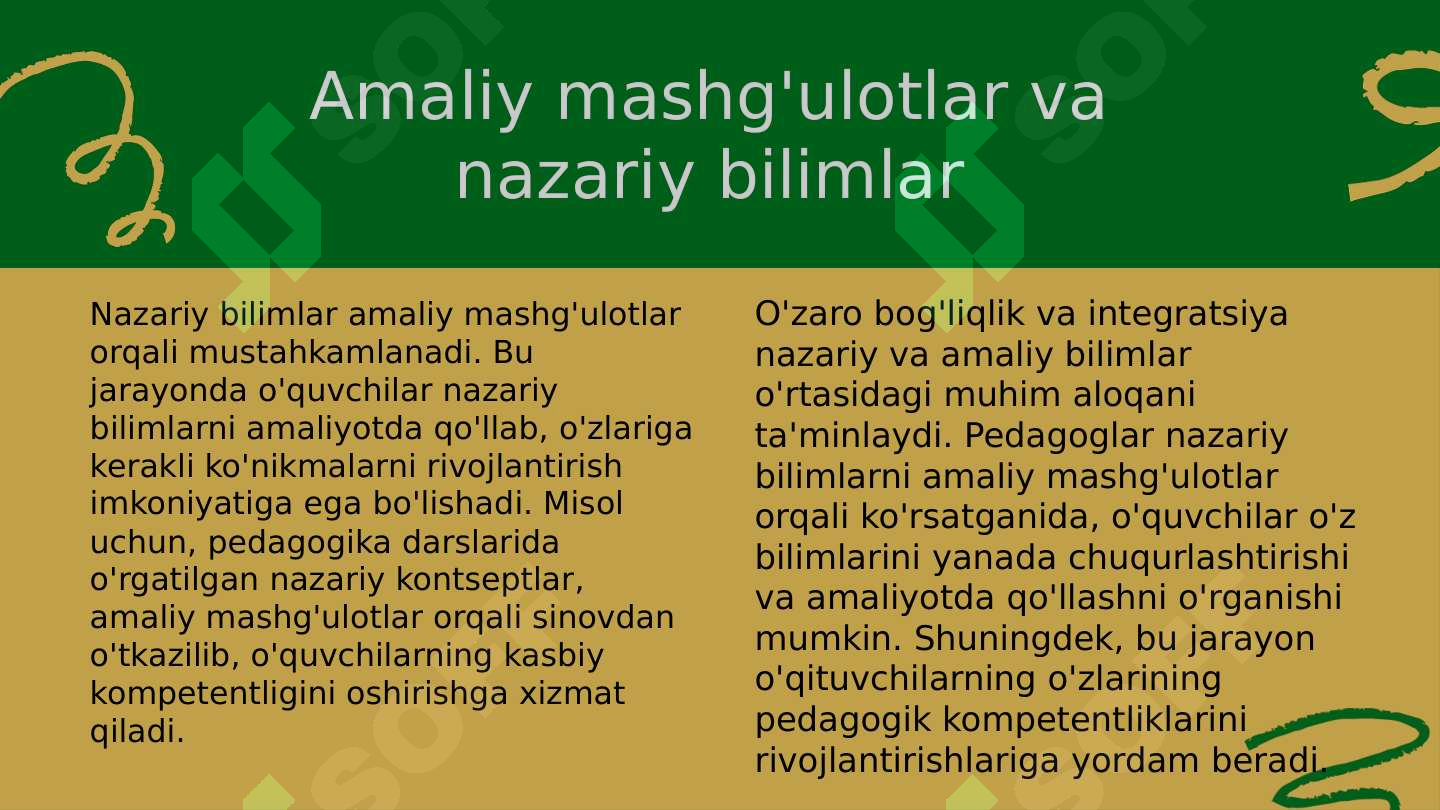 Amaliy mashg'ulotlar va nazariy bilimlar

Nazariy bilimlar amaliy mashg'ulotlar orqali mustahkamlanadi. Bu jarayonda o'quvchilar nazariy bilimlarni amaliyotda qo'llab, o'zlariga kerakli ko'nikmalarni rivojlantirish imkoniyatiga ega bo'lishadi. Misol uchun, pedagogika darslarida o'rgatilgan nazariy kontseptlar, amaliy mashg'ulotlar orqali sinovdan o'tkazilib, o'quvchilarning kasbiy kompetentligini oshirishga xizmat qiladi.

O'zaro bog'liqlik va integratsiya nazariy va amaliy bilimlar o'rtasidagi muhim aloqani ta'minlaydi. Pedagoglar nazariy bilimlarni amaliy mashg'ulotlar orqali ko'rsatganida, o'quvchilar o'z bilimlarini yanada chuqurlashtirishi va amaliyotda qo'llashni o'rganishi mumkin. Shuningdek, bu jarayon o'qituvchilarning o'zlarining pedagogik kompetentliklarini rivojlantirishlariga yordam beradi.